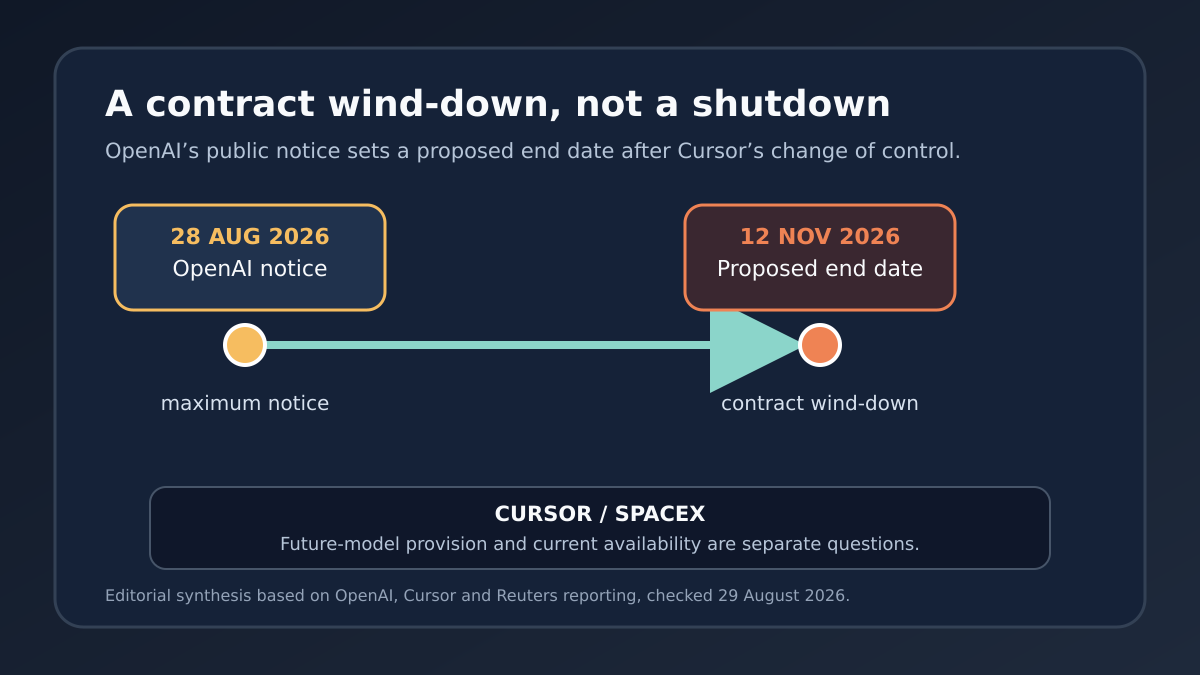 A contract wind-down, not a shutdown

OpenAI’s public notice sets a proposed end date after Cursor’s change of control.

28 AUG 2026
OpenAI notice

12 NOV 2026
Proposed end date

maximum notice

contract wind-down

CURSOR / SPACEX
Future-model provision and current availability are separate questions.

Editorial synthesis based on OpenAI, Cursor and Reuters reporting, checked 29 August 2026.